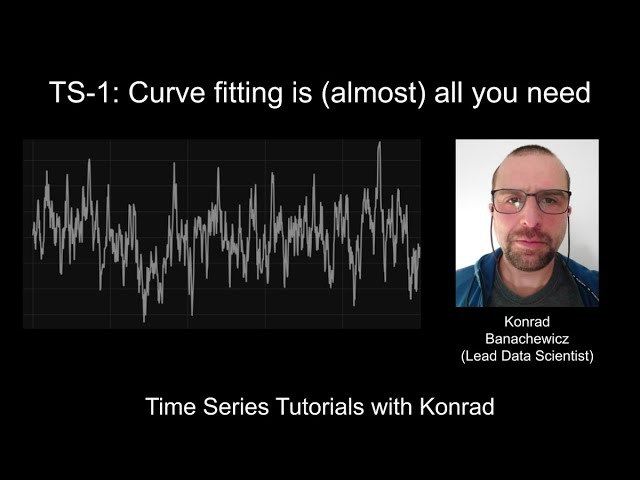 TS-1: Curve fitting is (almost) all you need

Konrad
Banachewicz
(Lead Data Scientist)

Time Series Tutorials with Konrad